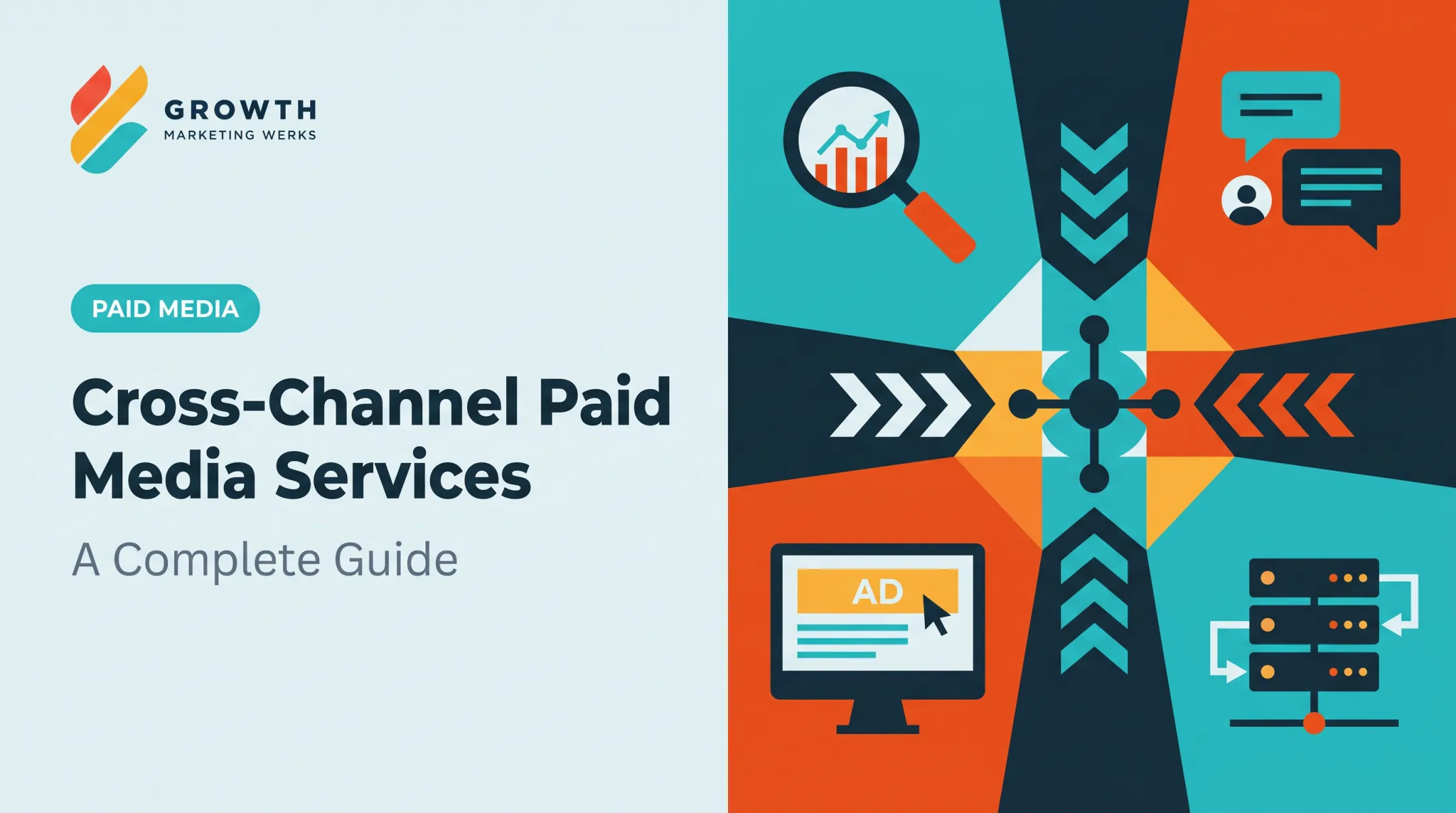 GROWTH
MARKETING WERKS

PAID MEDIA

Cross-Channel Paid Media Services

A Complete Guide

AD